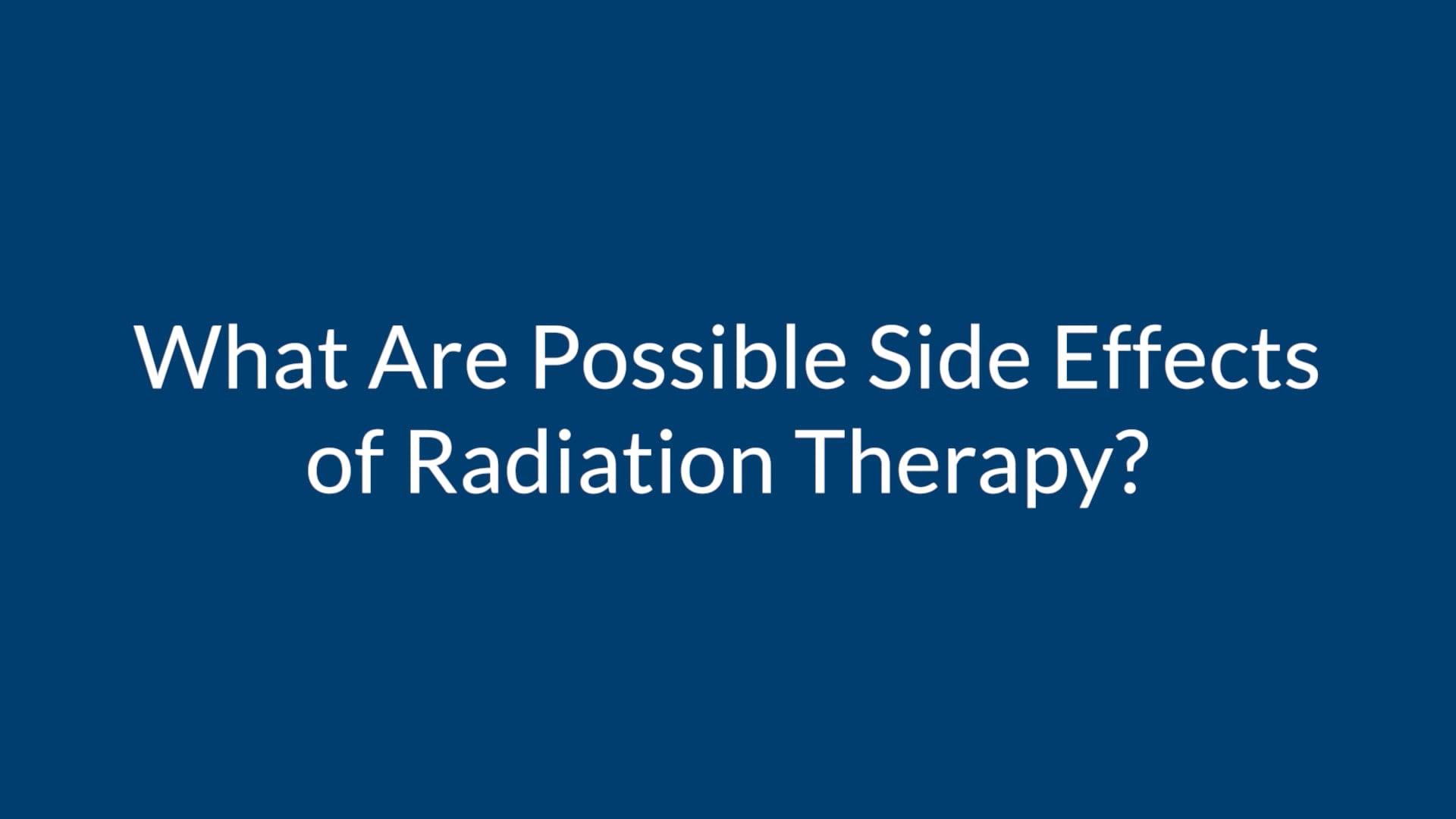 What Are Possible Side Effects of Radiation Therapy?